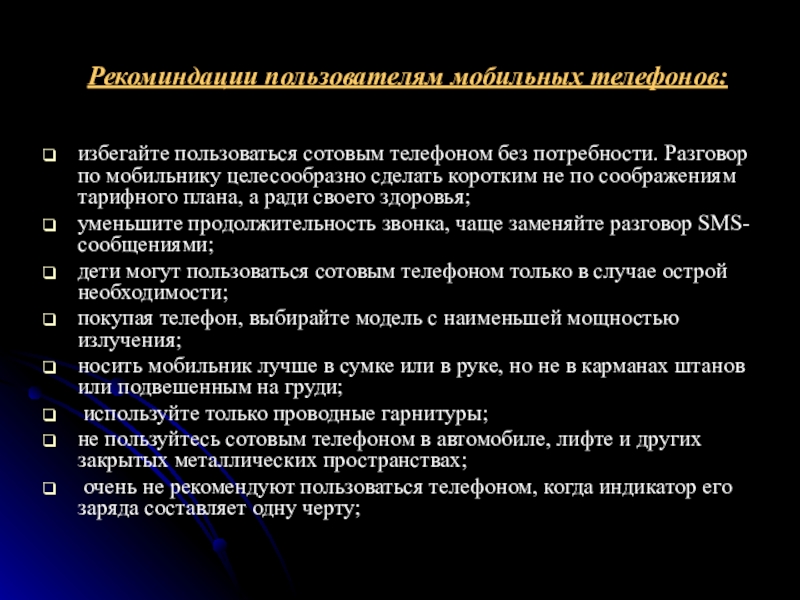 Рекоминдации пользователям мобильных телефонов:

избегайте пользоваться сотовым телефоном без потребности. Разговор по мобильнику целесообразно сделать коротким не по соображениям тарифного плана, а ради своего здоровья;

уменьшите продолжительность звонка, чаще заменяйте разговор SMS-сообщениями;

дети могут пользоваться сотовым телефоном только в случае острой необходимости;

покупая телефон, выбирайте модель с наименьшей мощностью излучения;

носить мобильник лучше в сумке или в руке, но не в карманах штанов или подвешенным на груди;

используйте только проводные гарнитуры;

не пользуйтесь сотовым телефоном в автомобиле, лифте и других закрытых металлических пространствах;

очень не рекомендуют пользоваться телефоном, когда индикатор его заряда составляет одну черту;